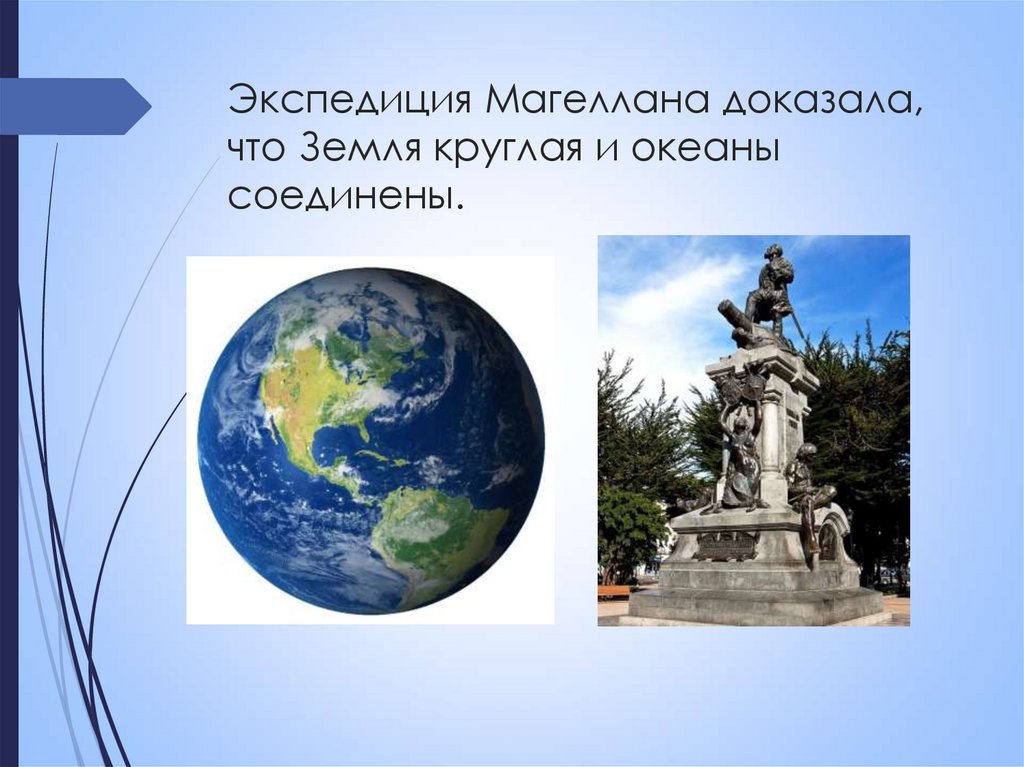 Экспедиция Магеллана доказала, что Земля круглая и океаны соединены.